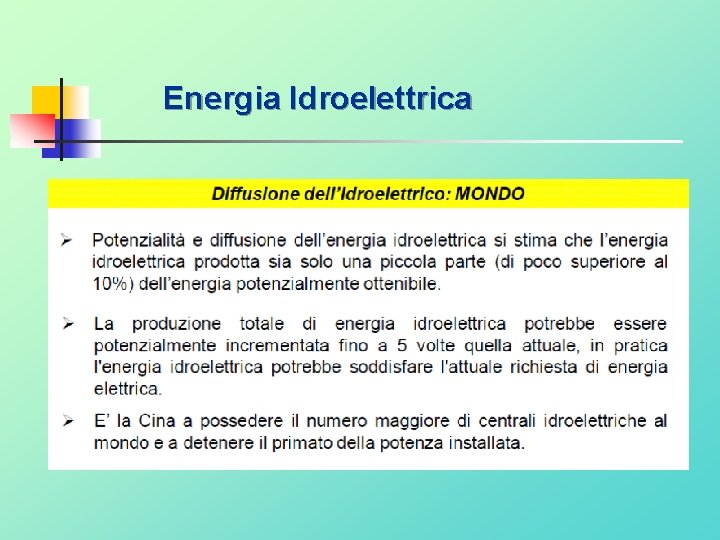 Energia Idroelettrica

Diffusione dell'Idroelettrico: MONDO

➢ Potenzialità e diffusione dell'energia idroelettrica si stima che l'energia idroelettrica prodotta sia solo una piccola parte (di poco superiore al 10%) dell'energia potenzialmente ottenibile.

➢ La produzione totale di energia idroelettrica potrebbe essere potenzialmente incrementata fino a 5 volte quella attuale, in pratica l'energia idroelettrica potrebbe soddisfare l'attuale richiesta di energia elettrica.

➢ E' la Cina a possedere il numero maggiore di centrali idroelettriche al mondo e a detenere il primato della potenza installata.